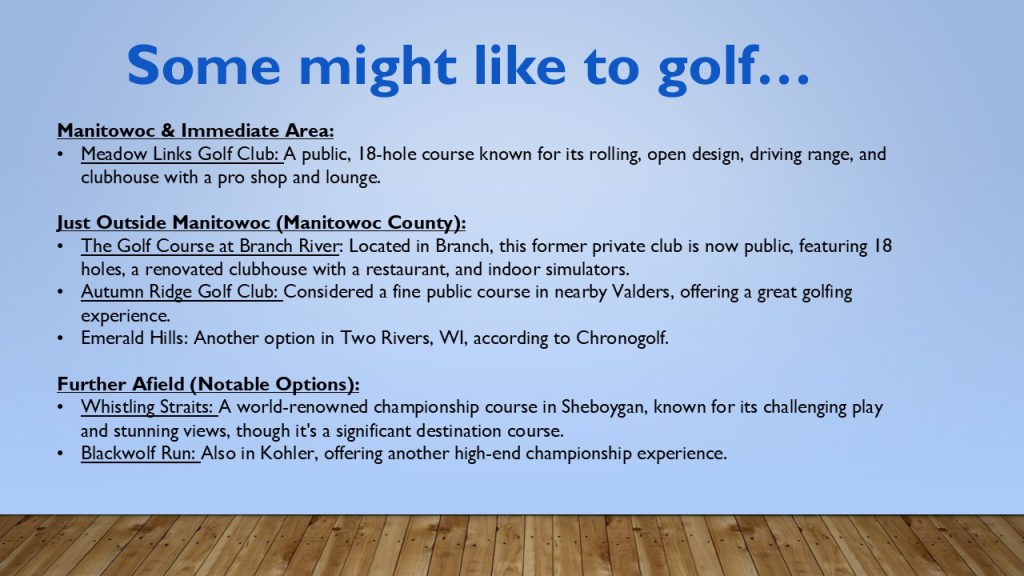 Some might like to golf…

Manitowoc & Immediate Area:
• Meadow Links Golf Club: A public, 18-hole course known for its rolling, open design, driving range, and clubhouse with a pro shop and lounge.

Just Outside Manitowoc (Manitowoc County):
• The Golf Course at Branch River: Located in Branch, this former private club is now public, featuring 18 holes, a renovated clubhouse with a restaurant, and indoor simulators.
• Autumn Ridge Golf Club: Considered a fine public course in nearby Valders, offering a great golfing experience.
• Emerald Hills: Another option in Two Rivers, WI, according to Chronogolf.

Further Afield (Notable Options):
• Whistling Straits: A world-renowned championship course in Sheboygan, known for its challenging play and stunning views, though it's a significant destination course.
• Blackwolf Run: Also in Kohler, offering another high-end championship experience.